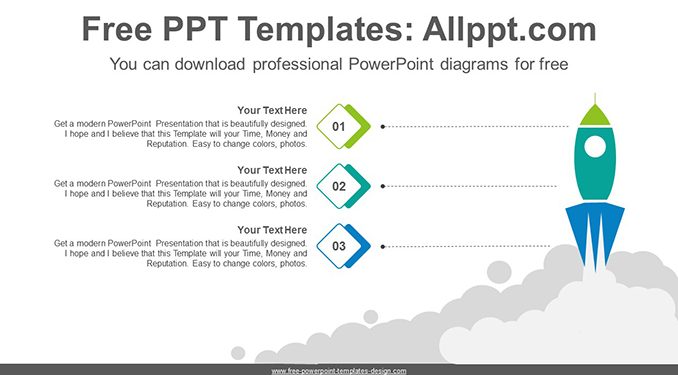 Free PPT Templates: Allppt.com

You can download professional PowerPoint diagrams for free

Your Text Here
Get a modern PowerPoint Presentation that is beautifully designed. I hope and I believe that this Template will your Time, Money and Reputation. Easy to change colors, photos.

01

Your Text Here
Get a modern PowerPoint Presentation that is beautifully designed. I hope and I believe that this Template will your Time, Money and Reputation. Easy to change colors, photos.

02

Your Text Here
Get a modern PowerPoint Presentation that is beautifully designed. I hope and I believe that this Template will your Time, Money and Reputation. Easy to change colors, photos.

03

www.free-powerpoint-templates-design.com